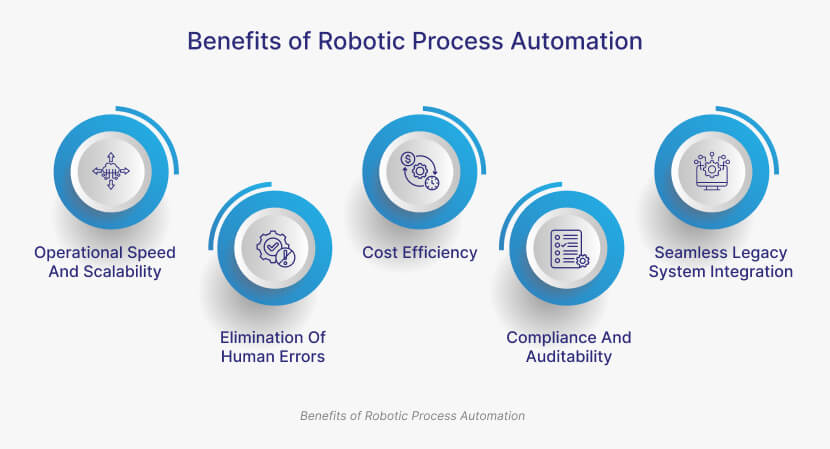 Benefits of Robotic Process Automation

Operational Speed And Scalability

Elimination Of Human Errors

Cost Efficiency

Compliance And Auditability

Seamless Legacy System Integration

Benefits of Robotic Process Automation